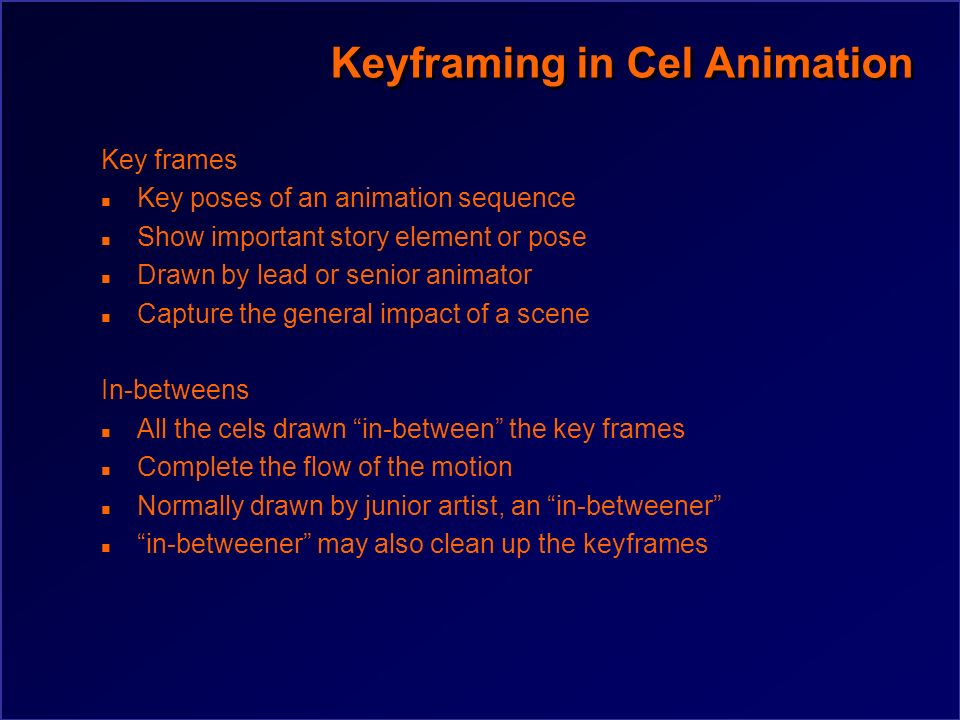 Keyframing in Cel Animation

Key frames
- Key poses of an animation sequence
- Show important story element or pose
- Drawn by lead or senior animator
- Capture the general impact of a scene

In-betweens
- All the cels drawn “in-between” the key frames
- Complete the flow of the motion
- Normally drawn by junior artist, an “in-betweener”
- “in-betweener” may also clean up the keyframes